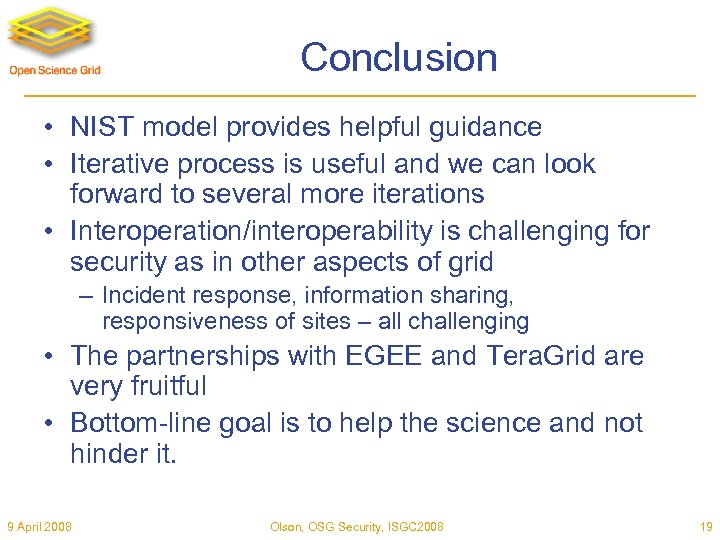 Open Science Grid

Conclusion

• NIST model provides helpful guidance
• Iterative process is useful and we can look forward to several more iterations
• Interoperation/interoperability is challenging for security as in other aspects of grid
 – Incident response, information sharing, responsiveness of sites – all challenging
• The partnerships with EGEE and TeraGrid are very fruitful
• Bottom-line goal is to help the science and not hinder it.

9 April 2008

Olson, OSG Security, ISGC2008

19